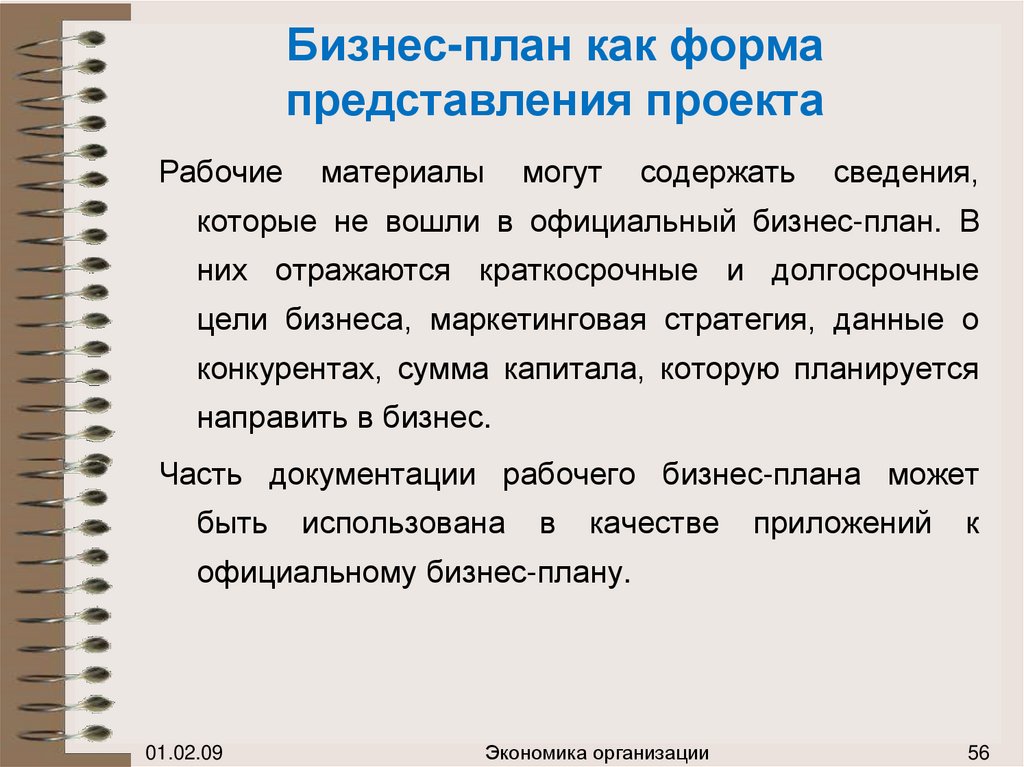 Бизнес-план как форма представления проекта

Рабочие материалы могут содержать сведения, которые не вошли в официальный бизнес-план. В них отражаются краткосрочные и долгосрочные цели бизнеса, маркетинговая стратегия, данные о конкурентах, сумма капитала, которую планируется направить в бизнес.

Часть документации рабочего бизнес-плана может быть использована в качестве приложений к официальному бизнес-плану.

01.02.09

Экономика организации

56